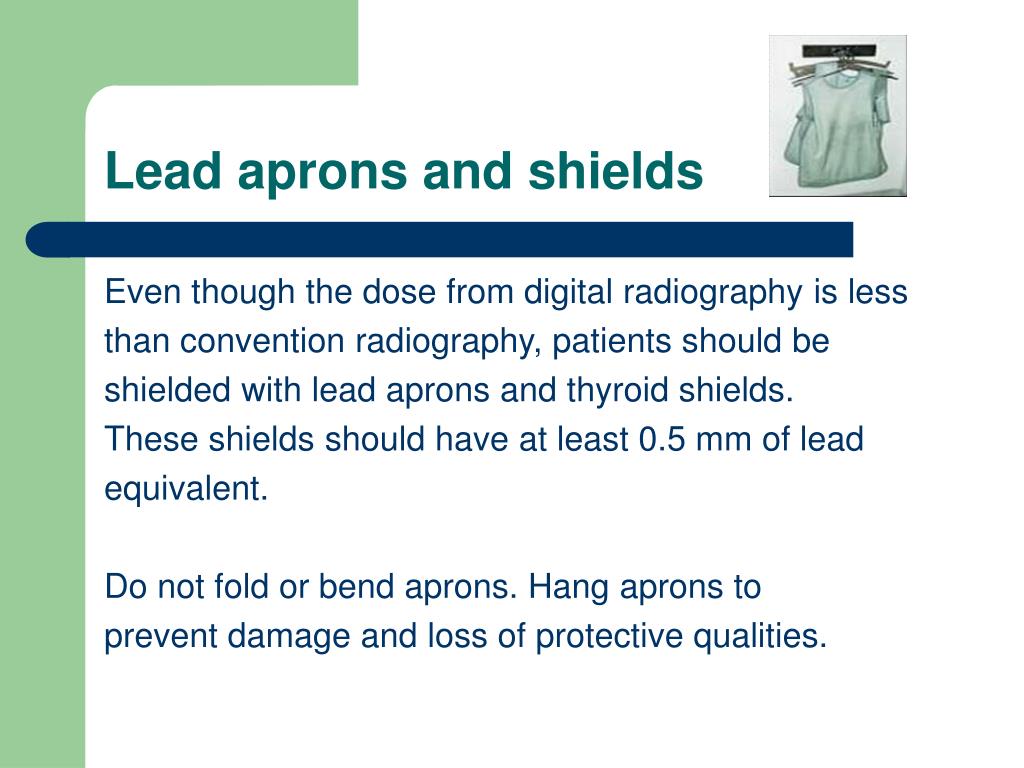 Lead aprons and shields

Even though the dose from digital radiography is less than convention radiography, patients should be shielded with lead aprons and thyroid shields.
These shields should have at least 0.5 mm of lead equivalent.

Do not fold or bend aprons. Hang aprons to prevent damage and loss of protective qualities.